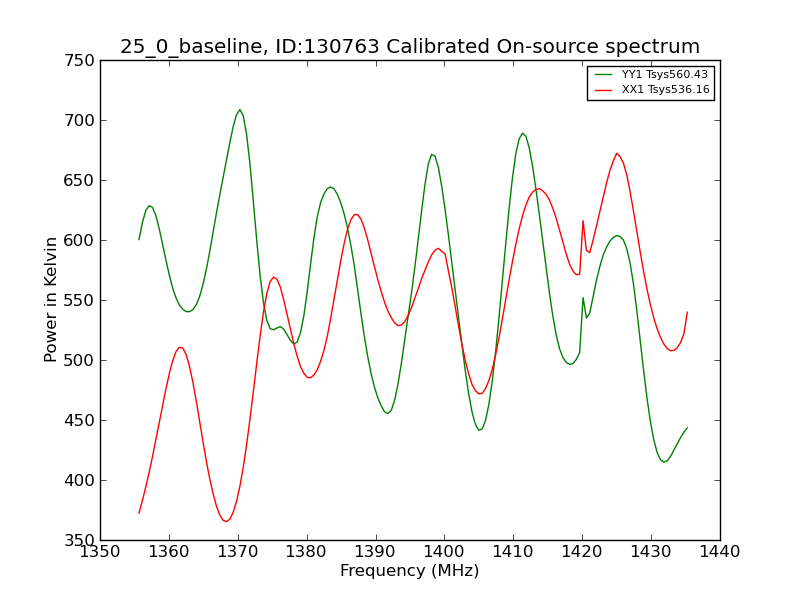 25_0_baseline, ID:130763 Calibrated On-source spectrum

YY1 Tsys560.43
XX1 Tsys536.16

Power in Kelvin

750
700
650
600
550
500
450
400
350

1350 1360 1370 1380 1390 1400 1410 1420 1430 1440

Frequency (MHz)